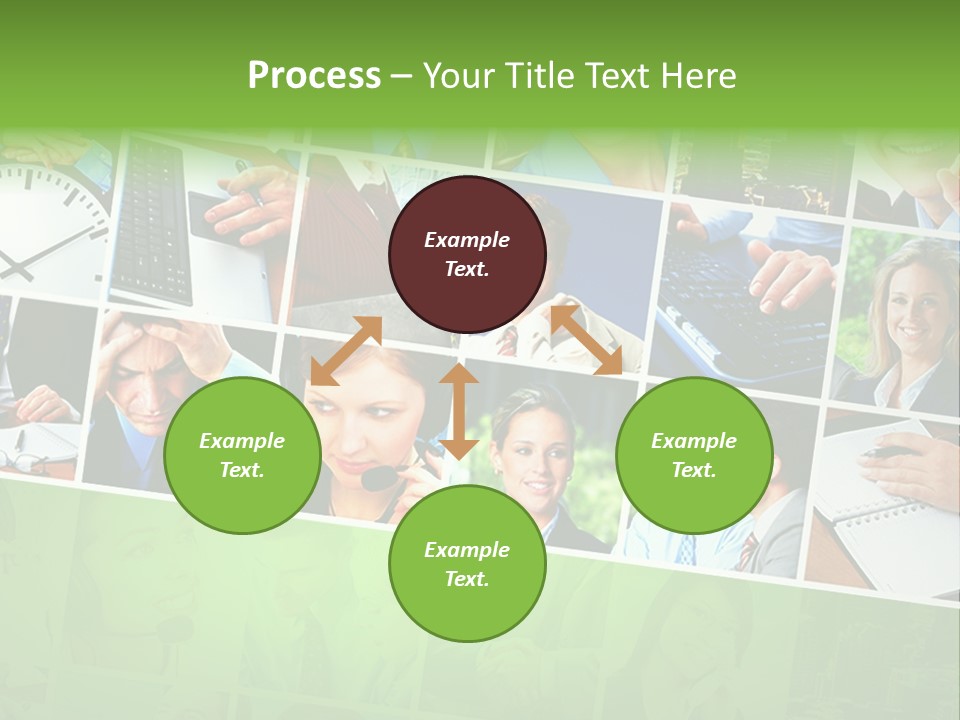 Process – Your Title Text Here

Example Text.

Example Text.

Example Text.

Example Text.